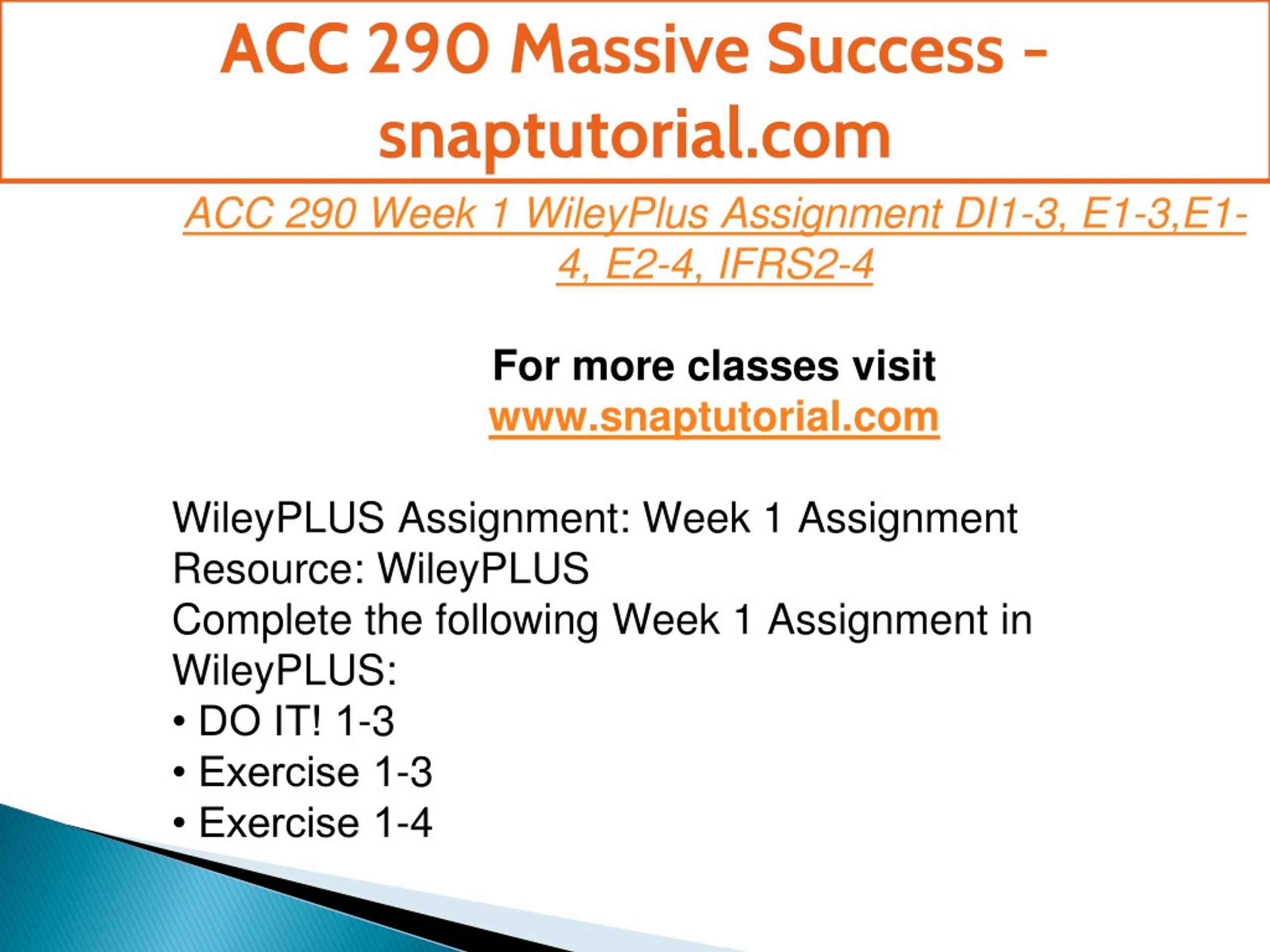 ACC 290 Massive Success - snaptutorial.com

ACC 290 Week 1 WileyPlus Assignment DI1-3, E1-3,E1-4, E2-4, IFRS2-4

For more classes visit
www.snaptutorial.com

WileyPLUS Assignment: Week 1 Assignment
Resource: WileyPLUS
Complete the following Week 1 Assignment in WileyPLUS:
• DO IT! 1-3
• Exercise 1-3
• Exercise 1-4